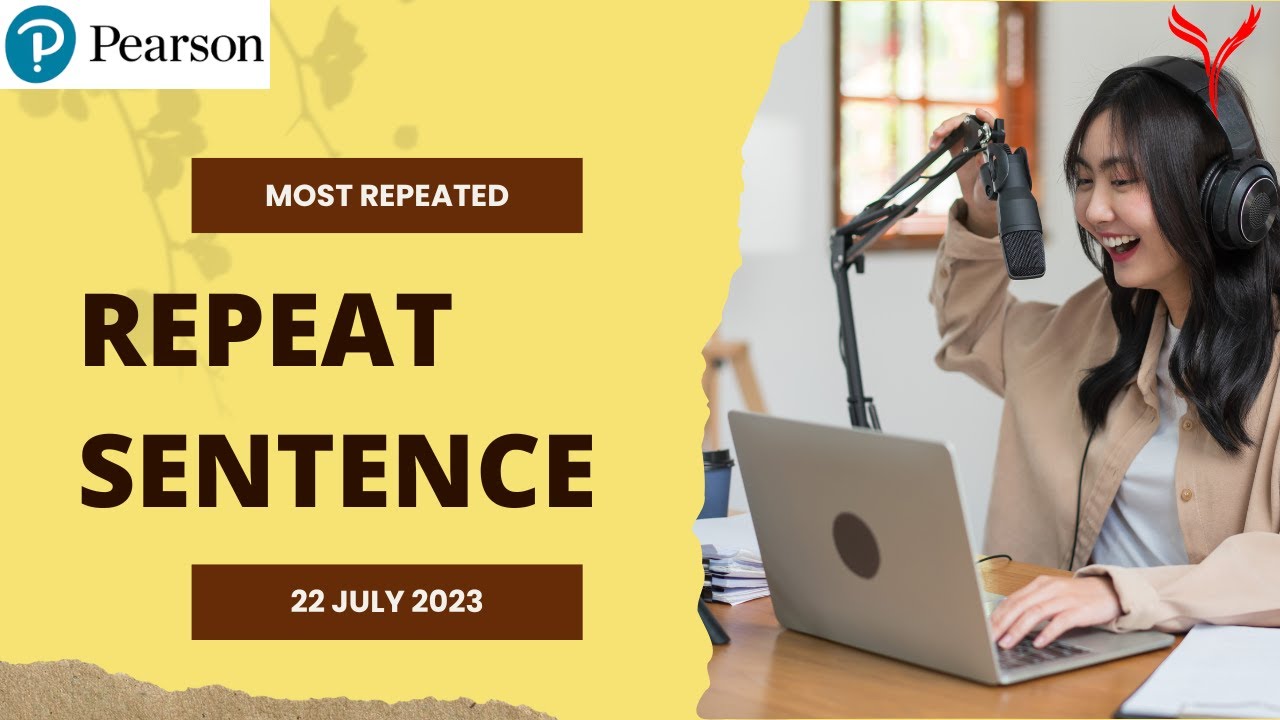 Pearson

MOST REPEATED

REPEAT SENTENCE

22 JULY 2023